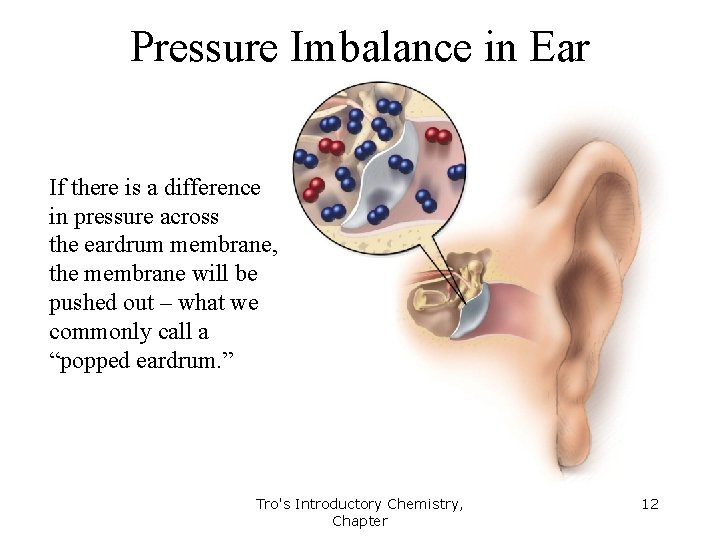 Pressure Imbalance in Ear

If there is a difference in pressure across the eardrum membrane, the membrane will be pushed out – what we commonly call a “popped eardrum.”

Tro's Introductory Chemistry, Chapter

12